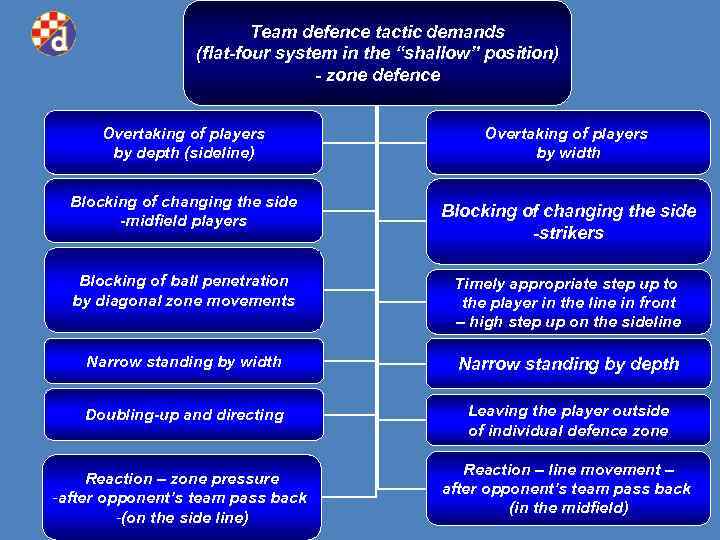 d

Team defence tactic demands
(flat-four system in the "shallow" position)
- zone defence

Overtaking of players
by depth (sideline)

Blocking of changing the side
-midfield players

Blocking of ball penetration
by diagonal zone movements

Narrow standing by width

Doubling-up and directing

Reaction – zone pressure
-after opponent's team pass back
-(on the side line)

Overtaking of players
by width

Blocking of changing the side
-strikers

Timely appropriate step up to
the player in the line in front
– high step up on the sideline

Narrow standing by depth

Leaving the player outside
of individual defence zone

Reaction – line movement –
after opponent's team pass back
(in the midfield)